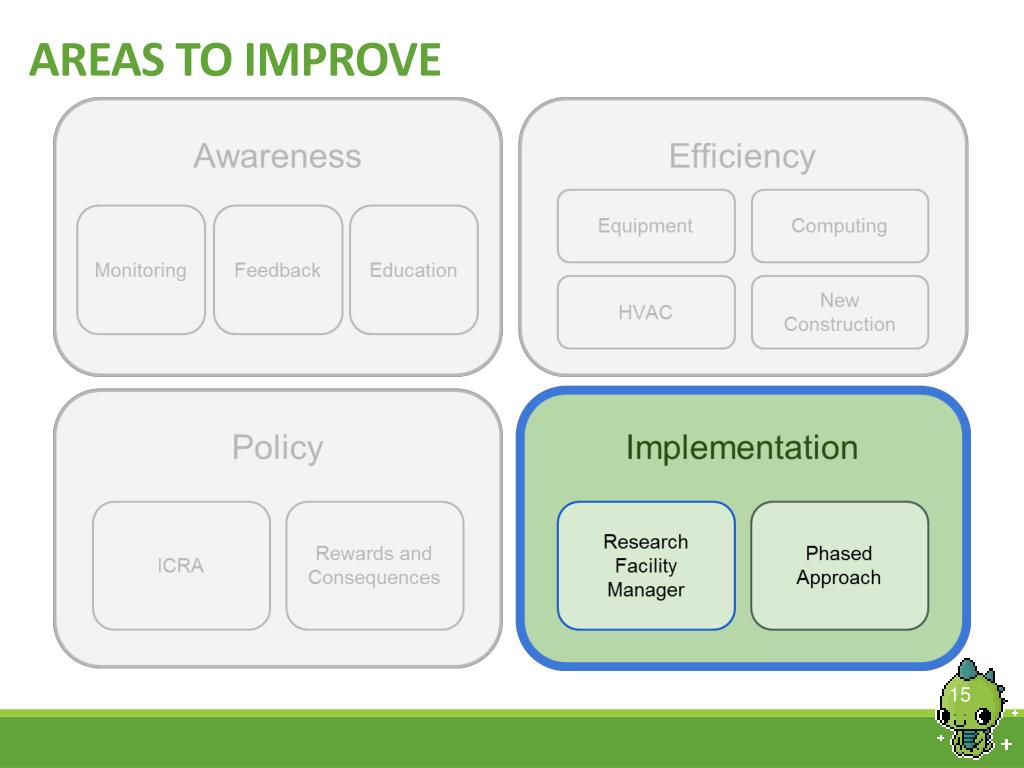 AREAS TO IMPROVE

Awareness

Monitoring

Feedback

Education

Efficiency

Equipment

Computing

HVAC

New Construction

Policy

ICRA

Rewards and Consequences

Implementation

Research Facility Manager

Phased Approach

15